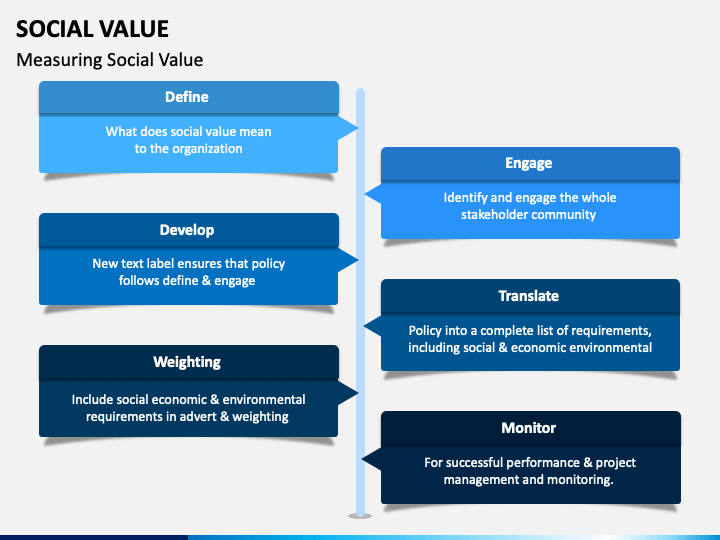 SOCIAL VALUE

Measuring Social Value

Define

What does social value mean to the organization

Engage

Identify and engage the whole stakeholder community

Develop

New text label ensures that policy follows define & engage

Translate

Policy into a complete list of requirements, including social & economic environmental

Weighting

Include social economic & environmental requirements in advert & weighting

Monitor

For successful performance & project management and monitoring.